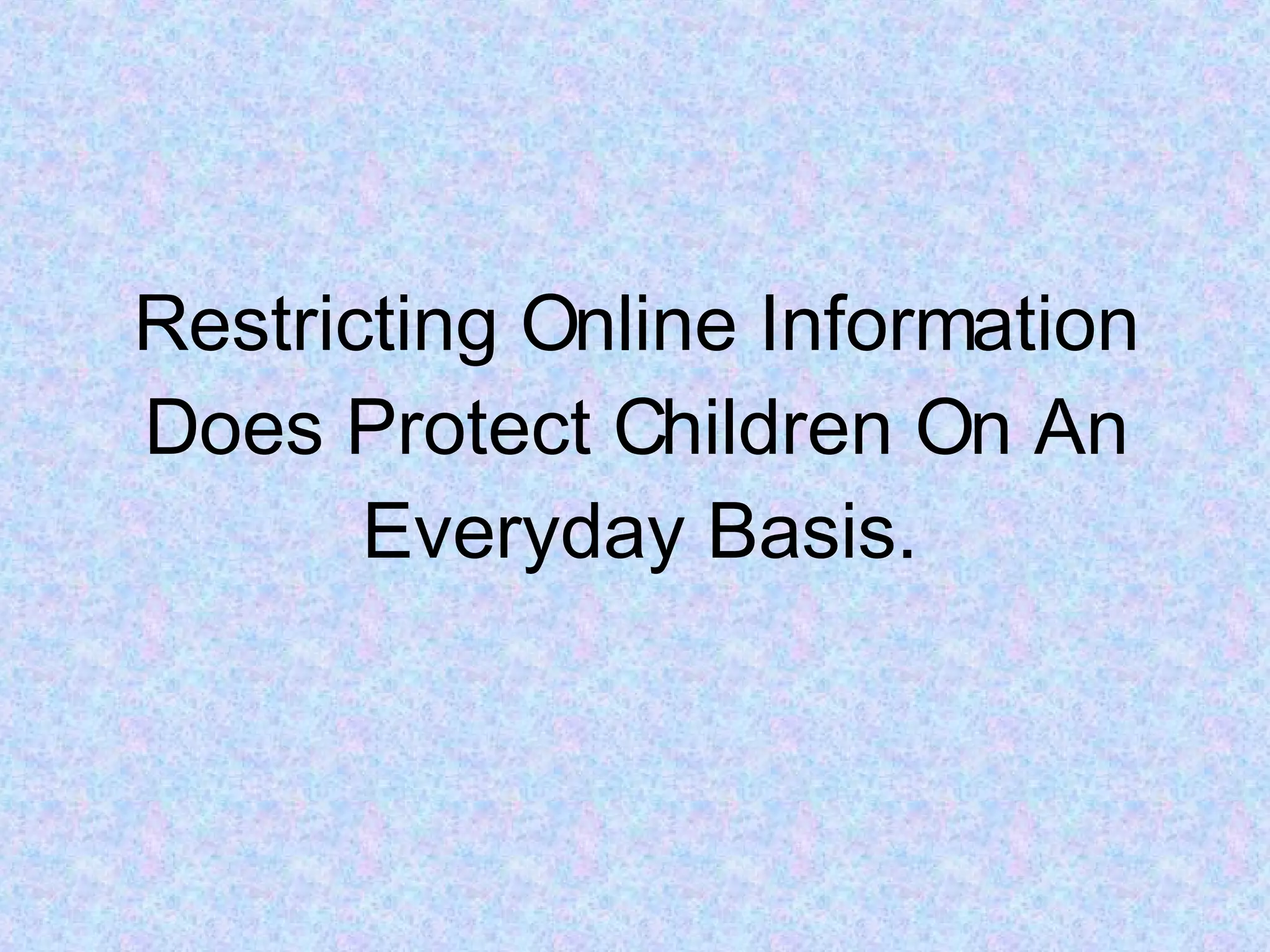 Restricting Online Information Does Protect Children On An Everyday Basis.